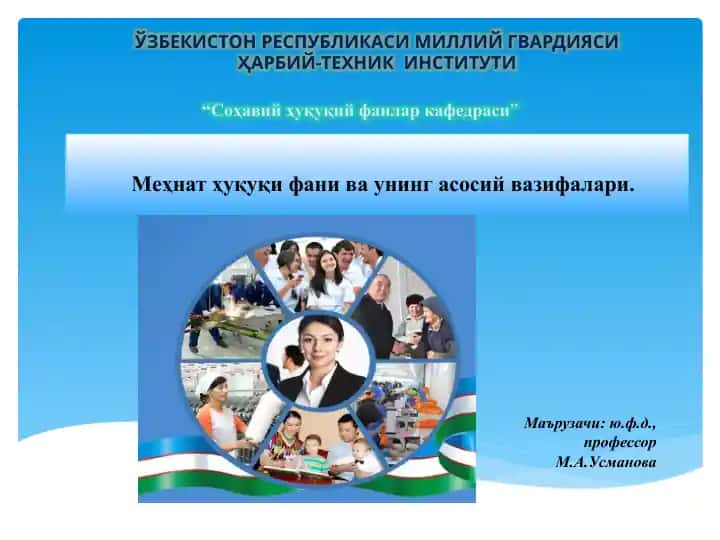 ЎЗБЕКИСТОН РЕСПУБЛИКАСИ МИЛЛИЙ ГВАРДИЯСИ ҲАРБИЙ-ТЕХНИК ИНСТИТУТИ

“Соҳавий ҳуқуқий фанлар кафедраси”

Меҳнат ҳуқуқи фани ва унинг асосий вазифалари.

Маърузачи: ю.ф.д., профессор М.А.Усманова